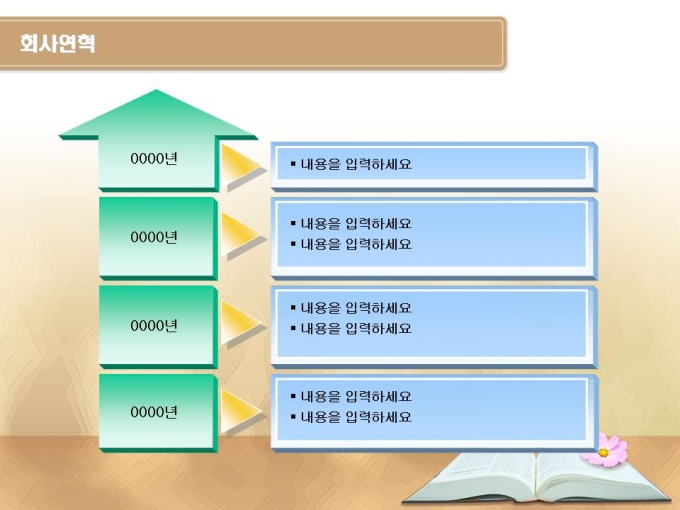 회사연혁

0000년

▪ 내용을 입력하세요

0000년

▪ 내용을 입력하세요
▪ 내용을 입력하세요

0000년

▪ 내용을 입력하세요
▪ 내용을 입력하세요

0000년

▪ 내용을 입력하세요
▪ 내용을 입력하세요